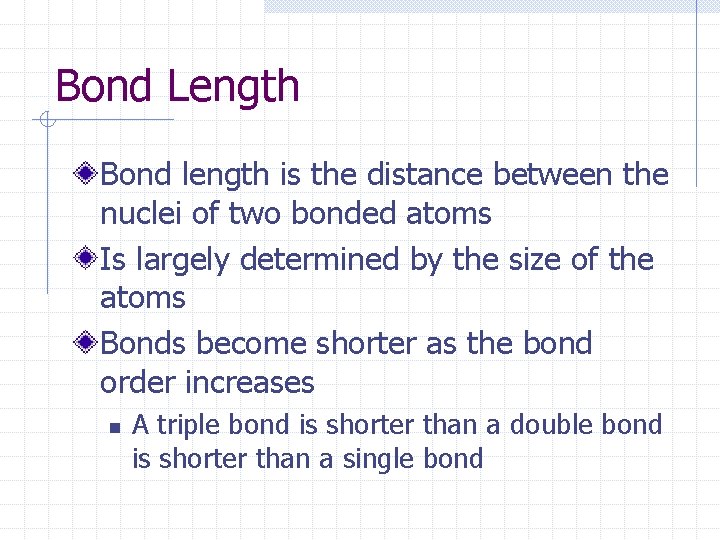 Bond Length

Bond length is the distance between the nuclei of two bonded atoms

Is largely determined by the size of the atoms

Bonds become shorter as the bond order increases

A triple bond is shorter than a double bond is shorter than a single bond